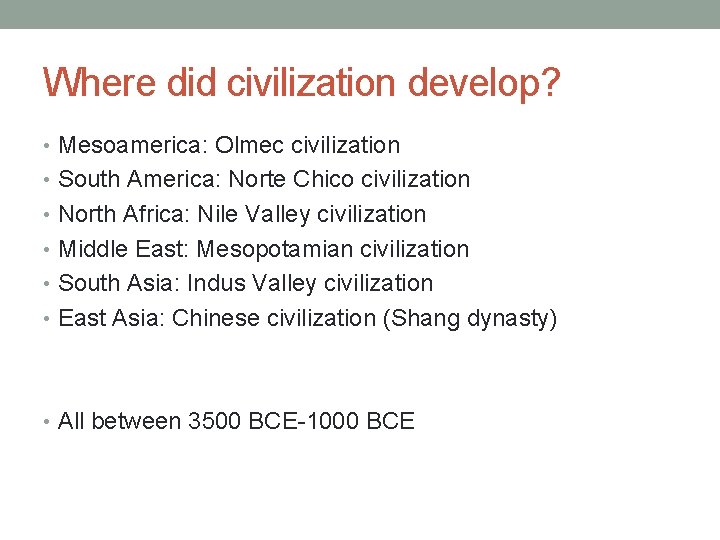 Where did civilization develop?

• Mesoamerica: Olmec civilization
• South America: Norte Chico civilization
• North Africa: Nile Valley civilization
• Middle East: Mesopotamian civilization
• South Asia: Indus Valley civilization
• East Asia: Chinese civilization (Shang dynasty)

• All between 3500 BCE-1000 BCE